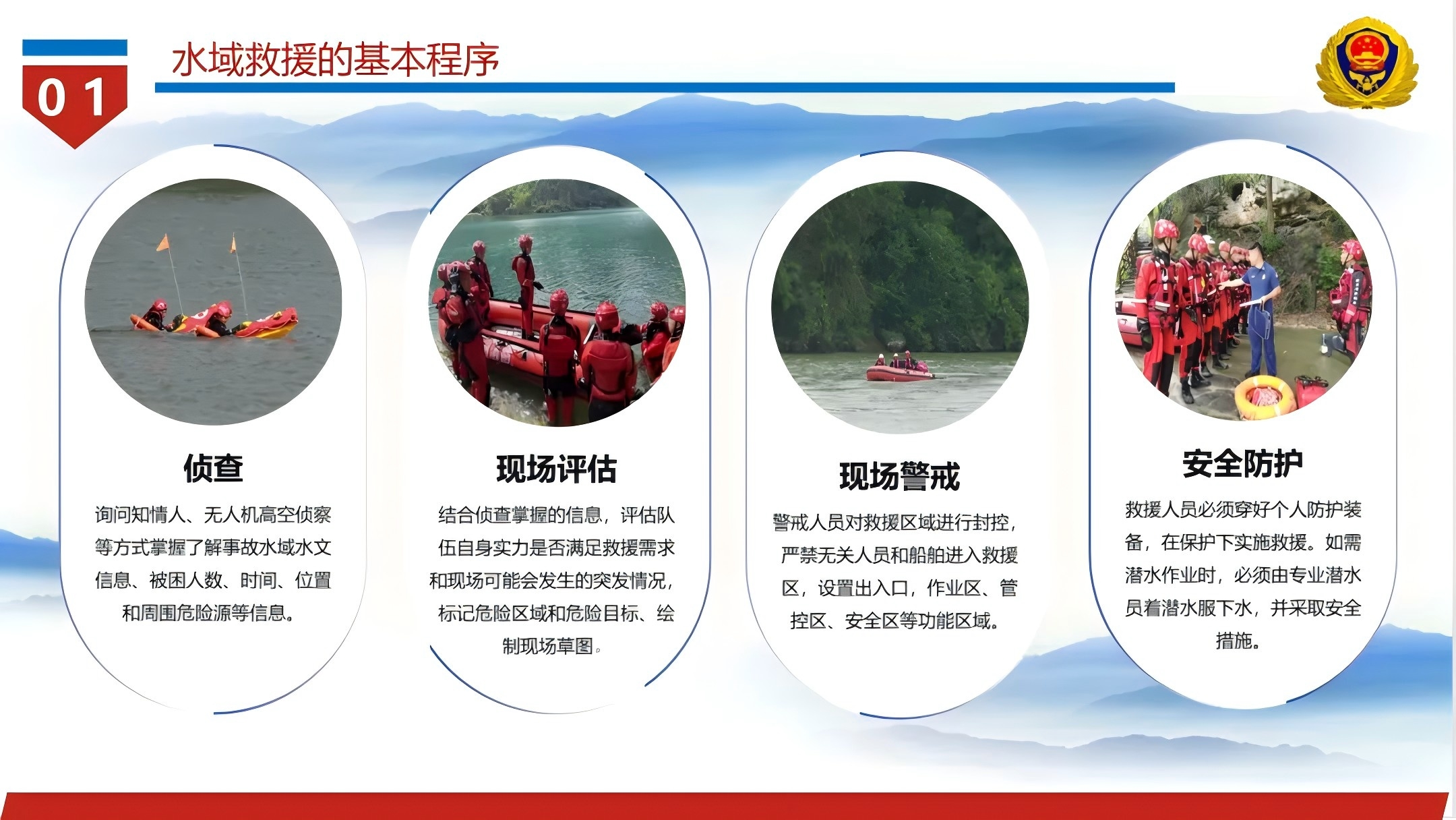 01

水域救援的基本程序

侦查

询问知情人、无人机高空侦察等方式掌握了解事故水域水文信息、被困人数、时间、位置和周围危险源等信息。

现场评估

结合侦查掌握的信息，评估队伍自身实力是否满足救援需求和现场可能会发生的突发情况，标记危险区域和危险目标、绘制现场草图。

现场警戒

警戒人员对救援区域进行封控，严禁无关人员和船舶进入救援区，设置出入口，作业区、管控区、安全区等功能区域。

安全防护

救援人员必须穿好个人防护装备，在保护下实施救援。如需潜水作业时，必须由专业潜水员着潜水服下水，并采取安全措施。